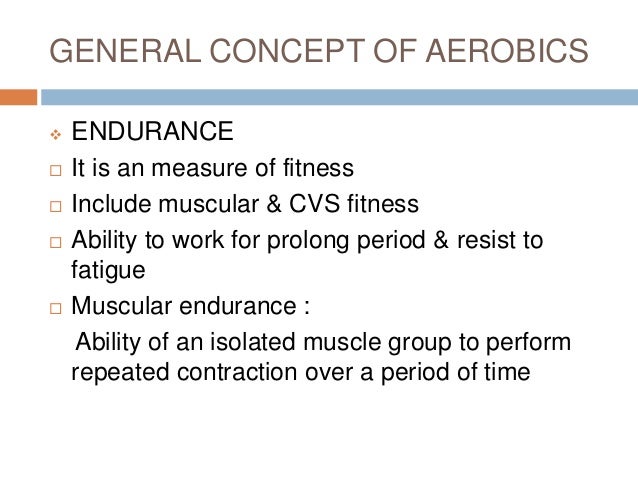 GENERAL CONCEPT OF AEROBICS

❖ ENDURANCE
□ It is an measure of fitness
□ Include muscular & CVS fitness
□ Ability to work for prolong period & resist to fatigue
□ Muscular endurance :
Ability of an isolated muscle group to perform repeated contraction over a period of time